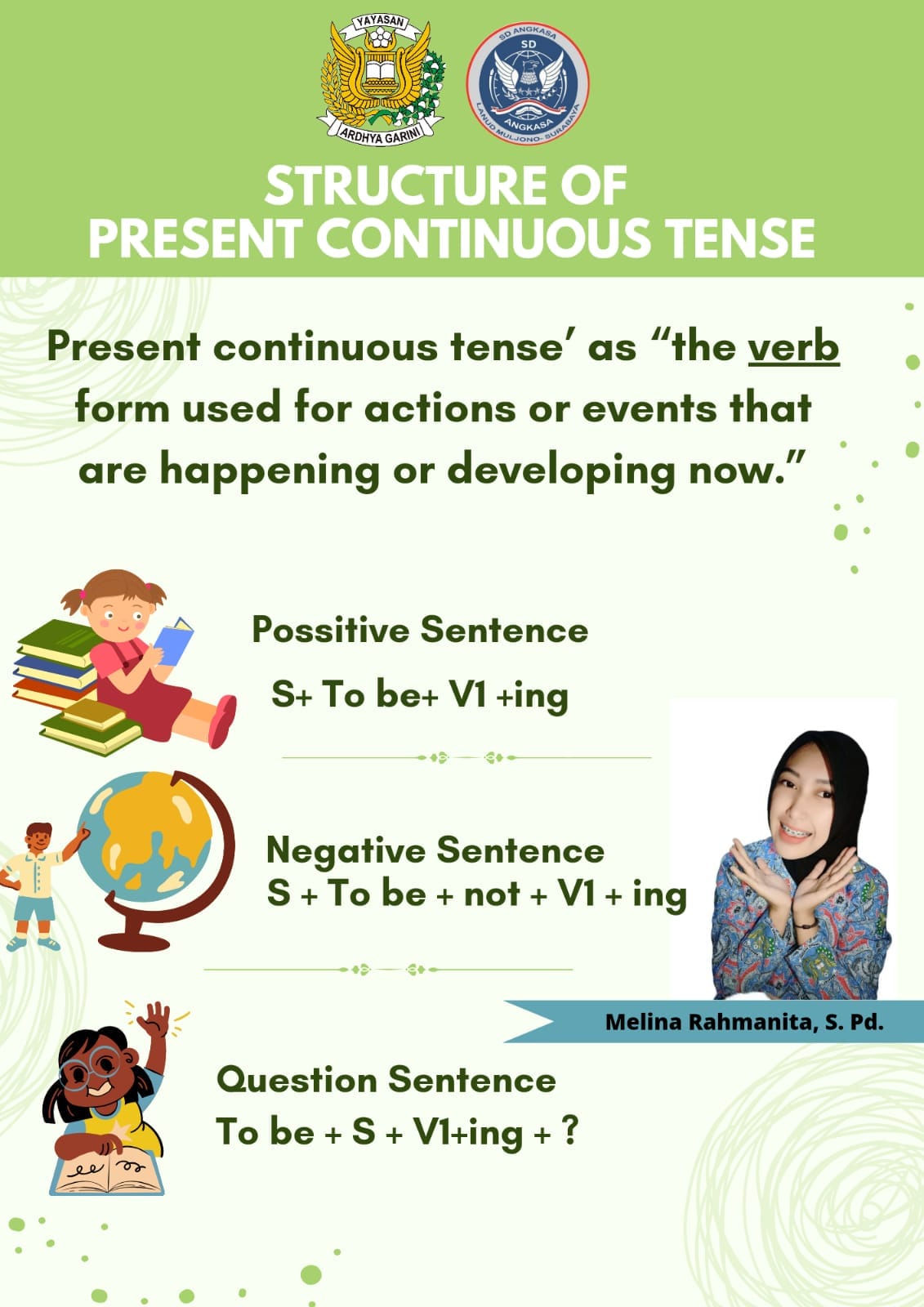 YAYASAN
ARDHYA GARINI

SD ANGKASA
SD
ANGKASA
LANUD MULJONO- SURABAYA

STRUCTURE OF
PRESENT CONTINUOUS TENSE

Present continuous tense' as "the verb form used for actions or events that are happening or developing now."

Possitive Sentence
S+ To be+ V1 +ing

Negative Sentence
S + To be + not + V1 + ing

Melina Rahmanita, S. Pd.

Question Sentence
To be + S + V1+ing + ?